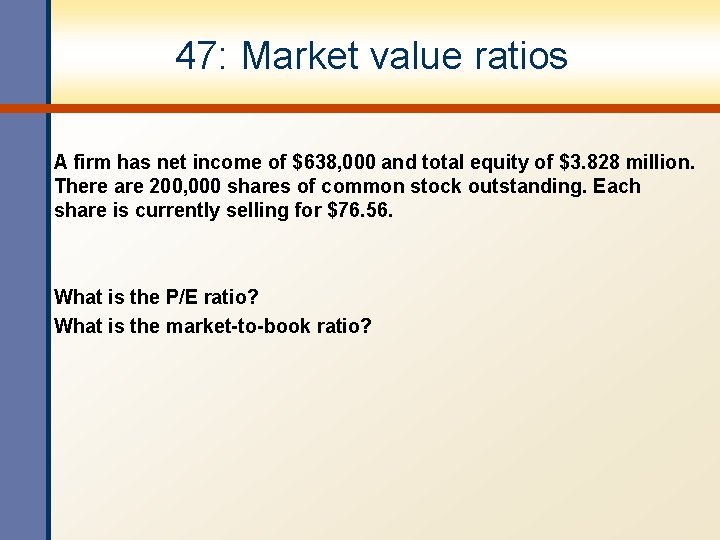 47: Market value ratios

A firm has net income of \$638,000 and total equity of \$3.828 million. There are 200,000 shares of common stock outstanding. Each share is currently selling for \$76.56.

What is the P/E ratio?
What is the market-to-book ratio?